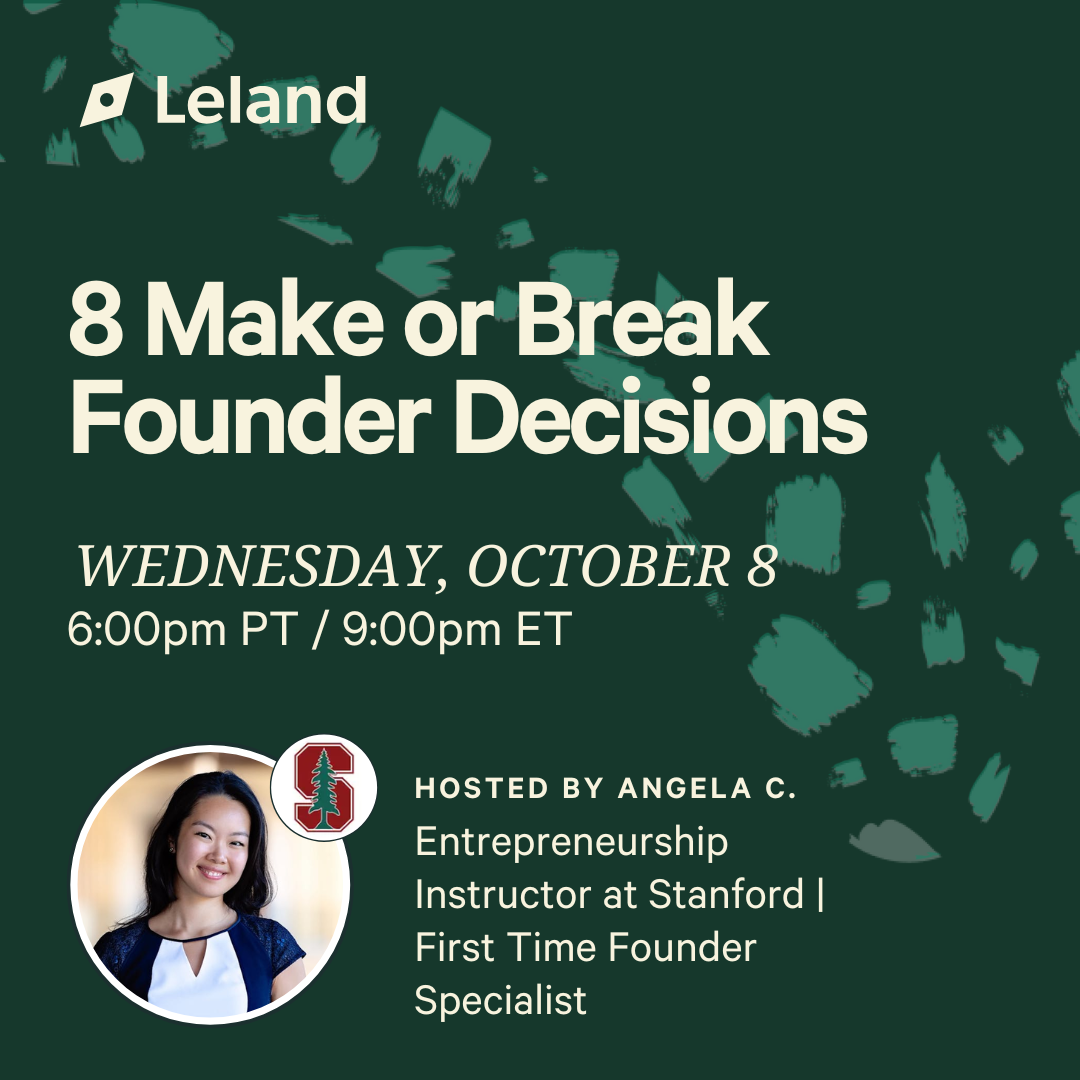 Leland

8 Make or Break Founder Decisions

WEDNESDAY, OCTOBER 8
6:00pm PT / 9:00pm ET

S

HOSTED BY ANGELA C.
Entrepreneurship Instructor at Stanford | First Time Founder Specialist